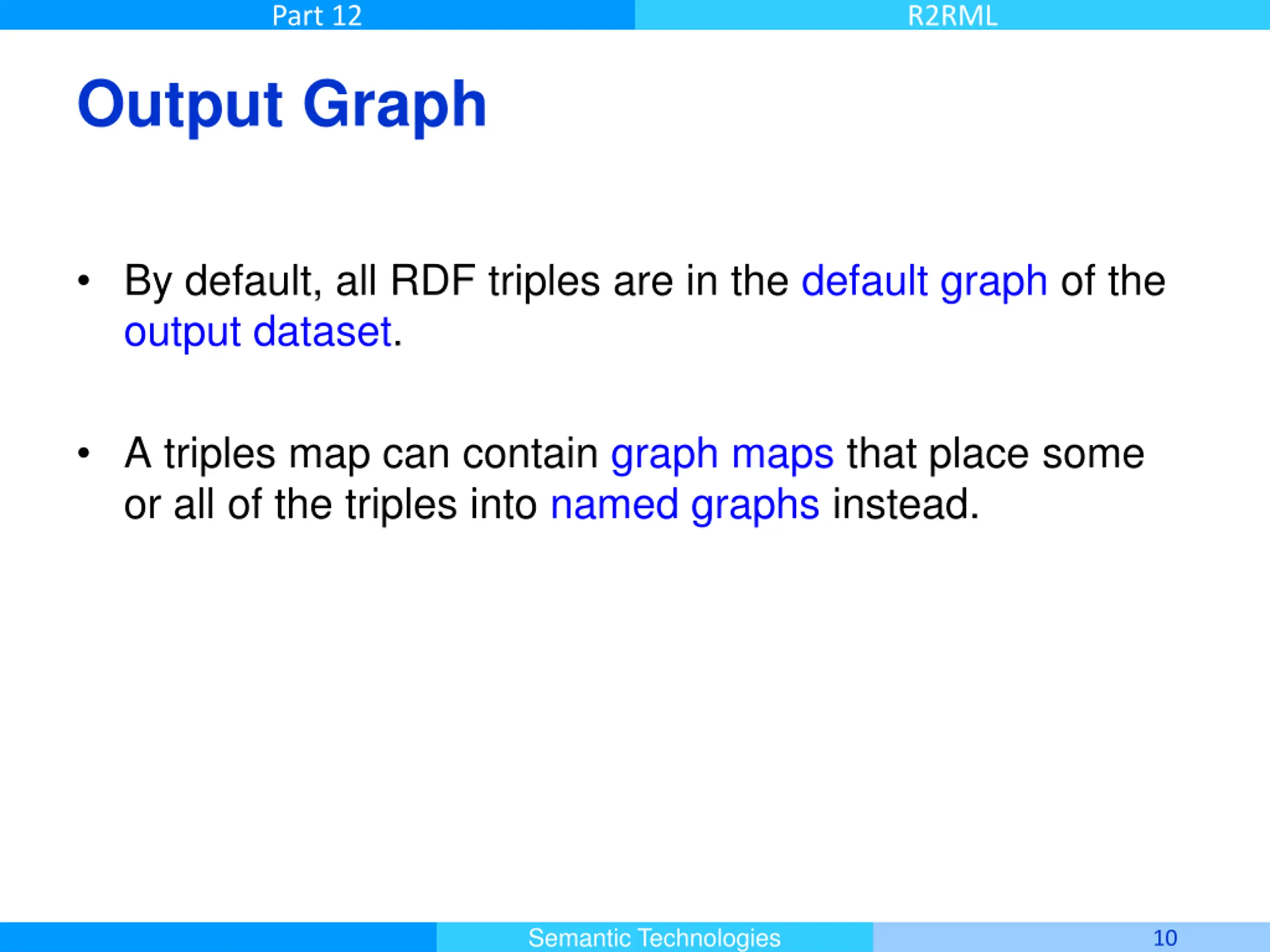 Part 12 R2RML

Output Graph

• By default, all RDF triples are in the default graph of the output dataset.

• A triples map can contain graph maps that place some or all of the triples into named graphs instead.

Semantic Technologies 10